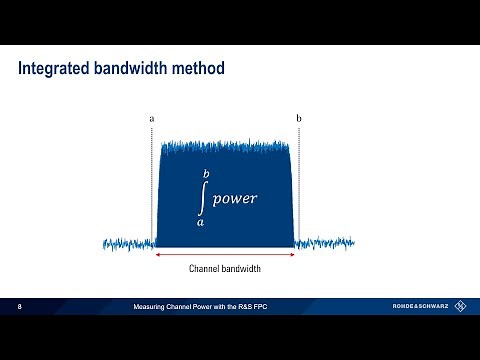 Integrated bandwidth method

a

b

$\int_{a}^{b} power$

Channel bandwidth

8

Measuring Channel Power with the R&S FPC

ROHDE&SCHWARZ